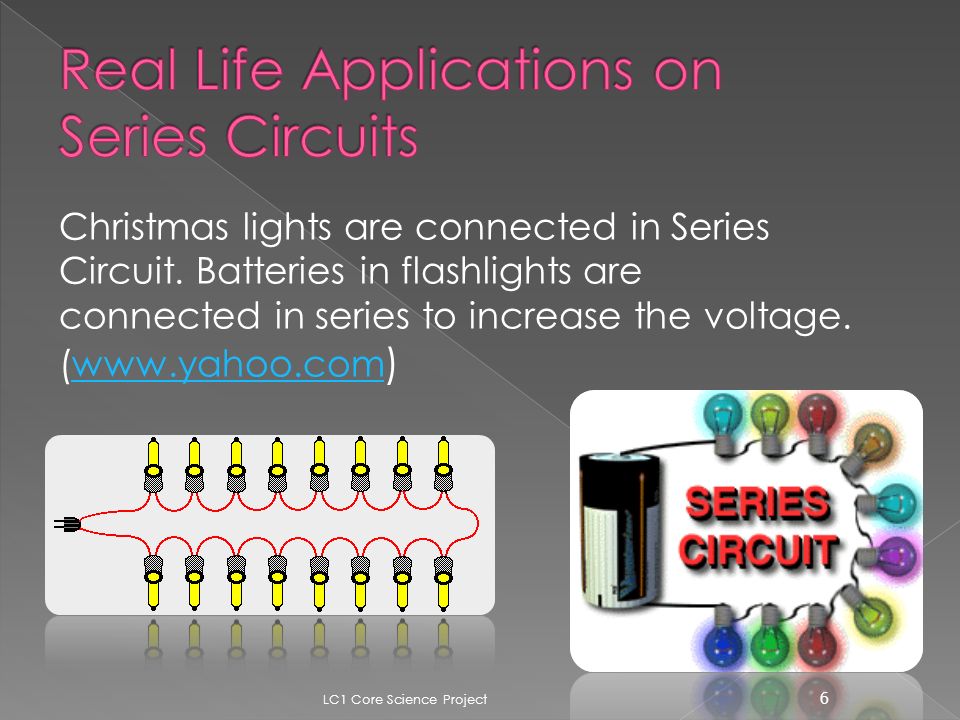 Real Life Applications on Series Circuits

Christmas lights are connected in Series Circuit. Batteries in flashlights are connected in series to increase the voltage. (www.yahoo.com)

SERIES CIRCUIT

LC1 Core Science Project

6